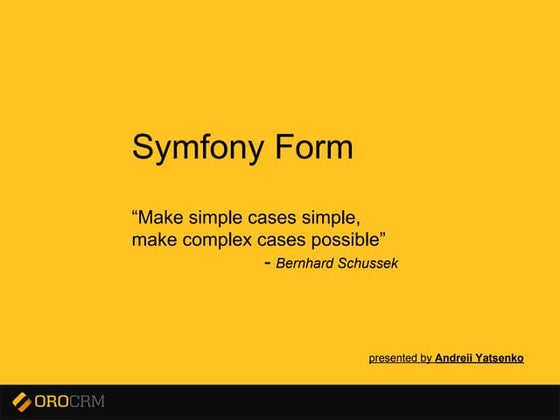 Symfony Form

“Make simple cases simple,
make complex cases possible”
- Bernhard Schussek

presented by Andreii Yatsenko

OROCRM